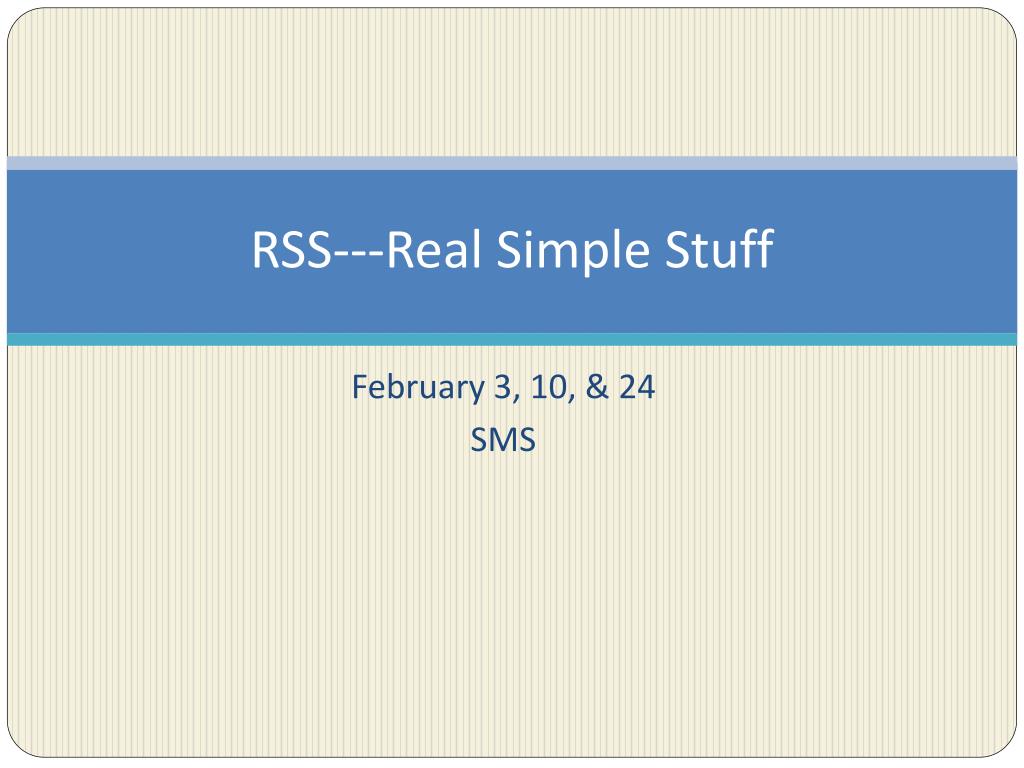 RSS---Real Simple Stuff

February 3, 10, & 24
SMS